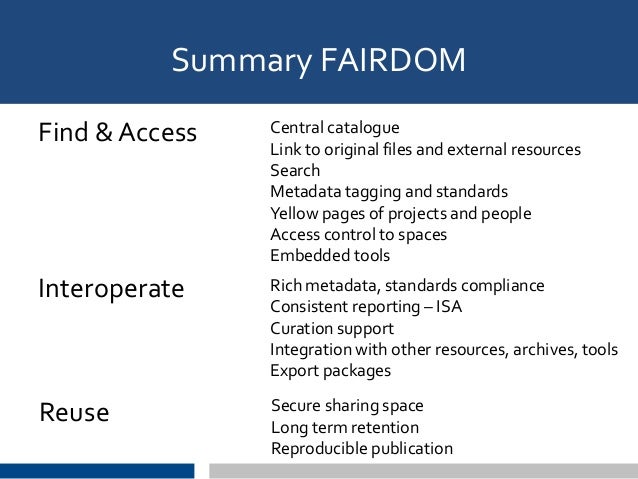 Summary FAIRDOM

Find & Access

Central catalogue
Link to original files and external resources
Search
Metadata tagging and standards
Yellow pages of projects and people
Access control to spaces
Embedded tools

Interoperate

Rich metadata, standards compliance
Consistent reporting – ISA
Curation support
Integration with other resources, archives, tools
Export packages

Reuse

Secure sharing space
Long term retention
Reproducible publication